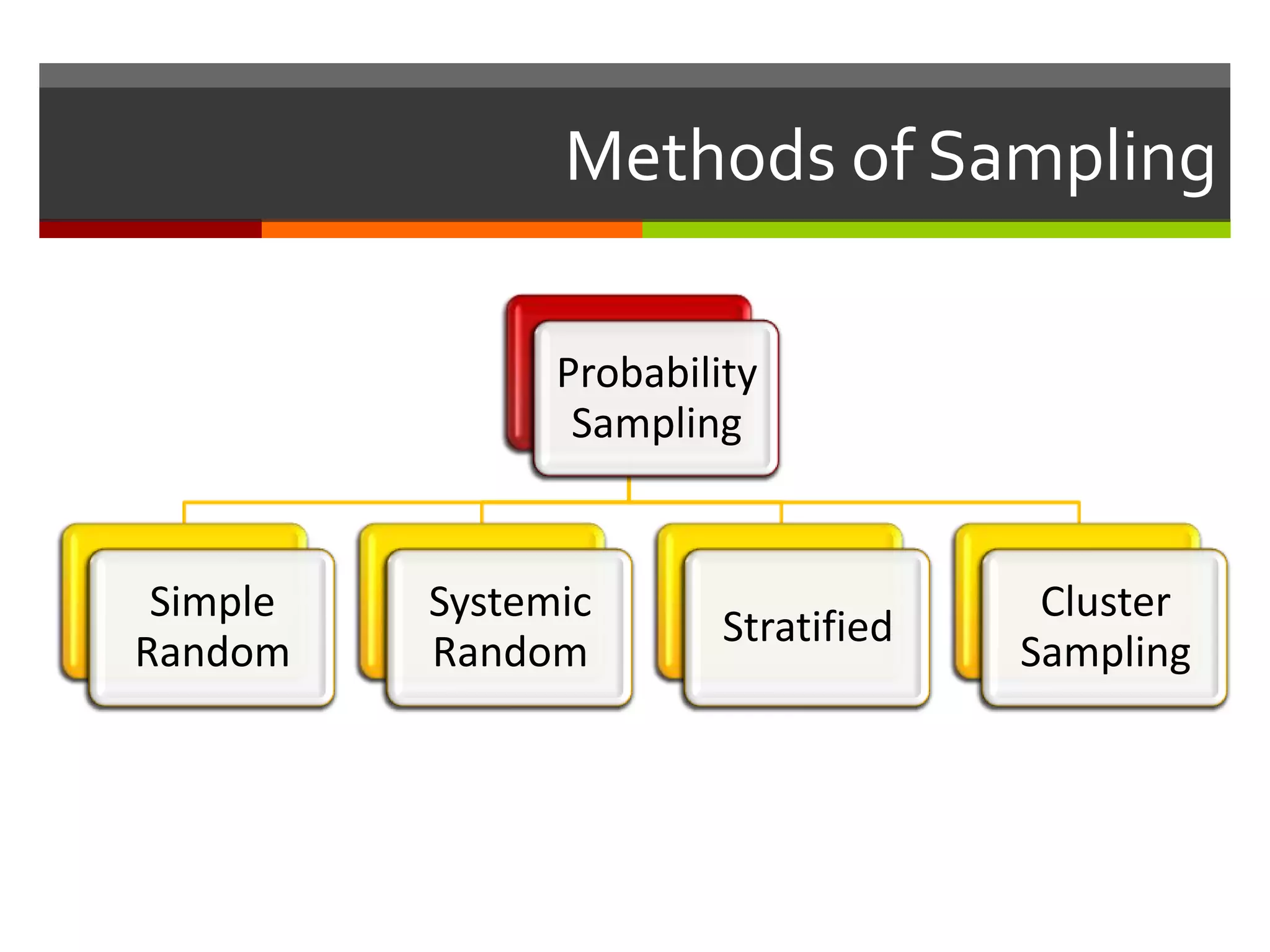 Methods of Sampling

Probability Sampling

Simple Random

Systemic Random

Stratified

Cluster Sampling